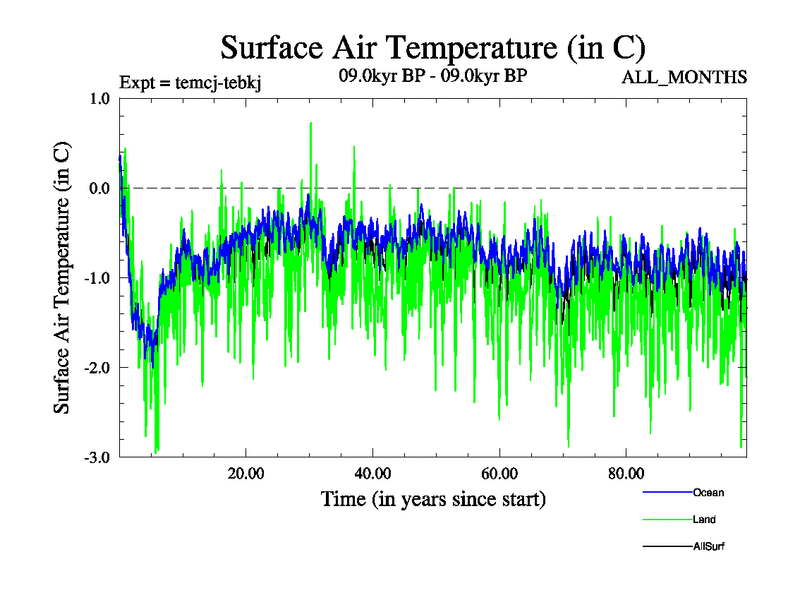 Surface Air Temperature (in C)

Expt = temcj-tebkj

09.0kyr BP - 09.0kyr BP

ALL_MONTHS

Surface Air Temperature (in C)

1.0

0.0

-1.0

-2.0

-3.0

20.00

40.00

60.00

80.00

Time (in years since start)

Ocean

Land

AllSurf